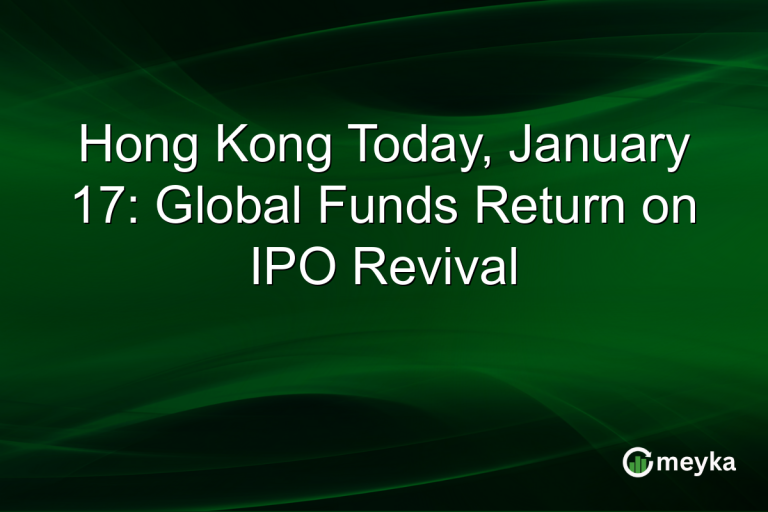 Hong Kong Today, January 17: Global Funds Return on IPO Revival

meyka